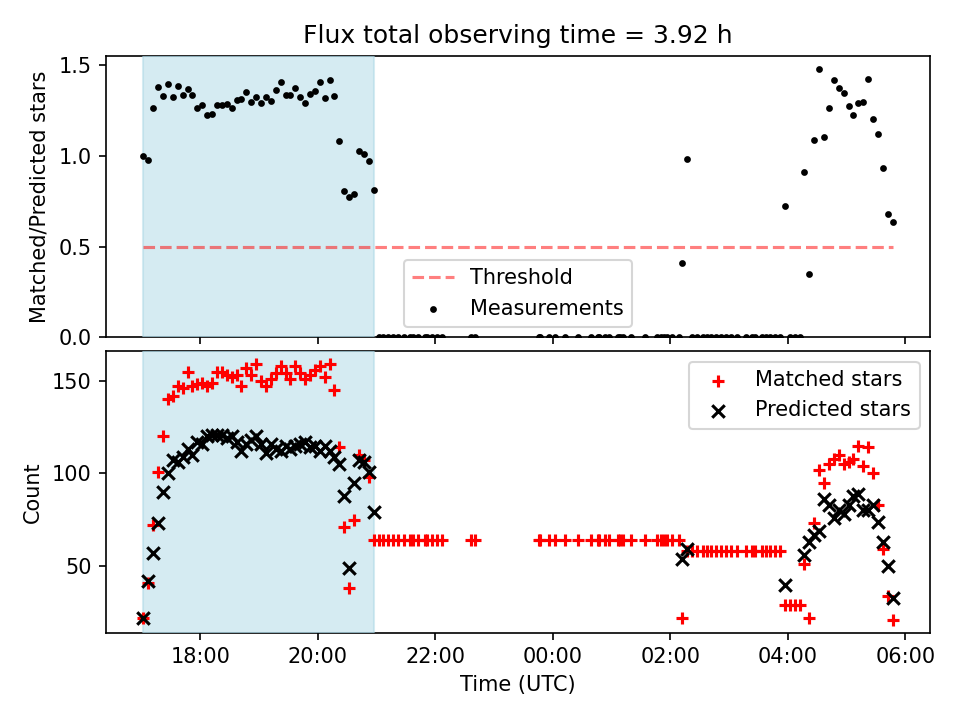 Flux total observing time = 3.92 h

Matched/Predicted stars

1.5
1.0
0.5
0.0

Threshold
Measurements

Count

150
100
50

Matched stars
Predicted stars

18:00
20:00
22:00
00:00
02:00
04:00
06:00

Time (UTC)